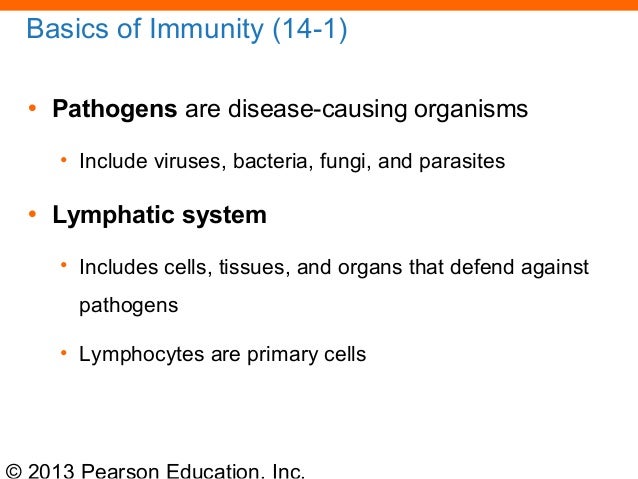 Basics of Immunity (14-1)

• Pathogens are disease-causing organisms

• Include viruses, bacteria, fungi, and parasites

• Lymphatic system

• Includes cells, tissues, and organs that defend against pathogens

• Lymphocytes are primary cells

© 2013 Pearson Education, Inc.